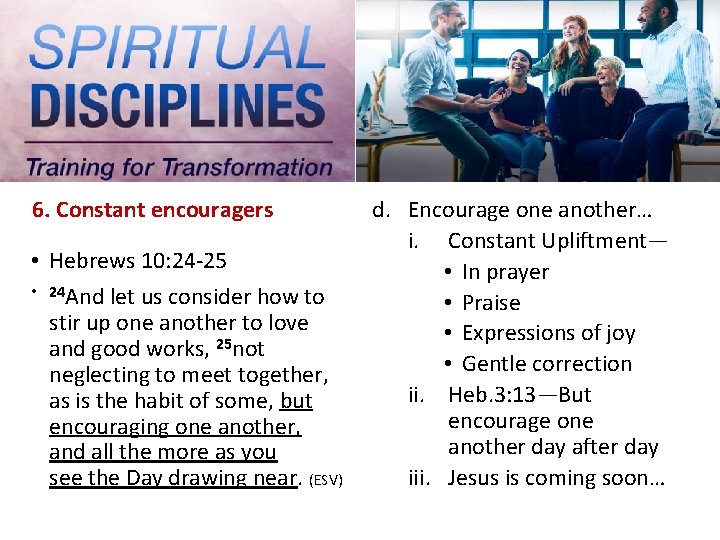 SPIRITUAL DISCIPLINES
Training for Transformation

6. Constant encouragers

• Hebrews 10:24-25

• $^{24}$And let us consider how to stir up one another to love and good works, $^{25}$not neglecting to meet together, as is the habit of some, but encouraging one another, and all the more as you see the Day drawing near. (ESV)

d. Encourage one another…
i. Constant Upliftment—
• In prayer
• Praise
• Expressions of joy
• Gentle correction
ii. Heb.3:13—But encourage one another day after day
iii. Jesus is coming soon…